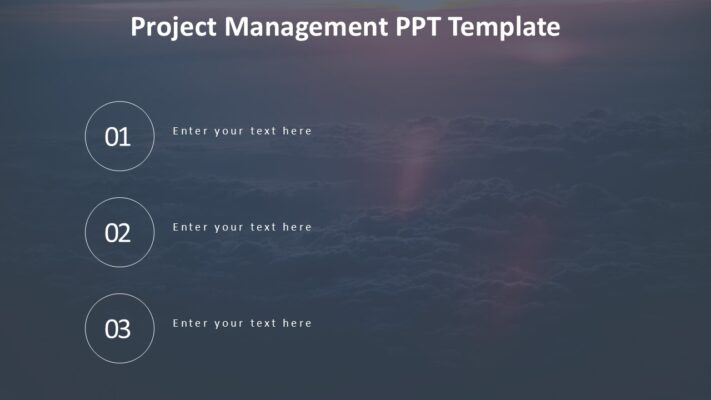 Project Management PPT Template

01

Enter your text here

02

Enter your text here

03

Enter your text here